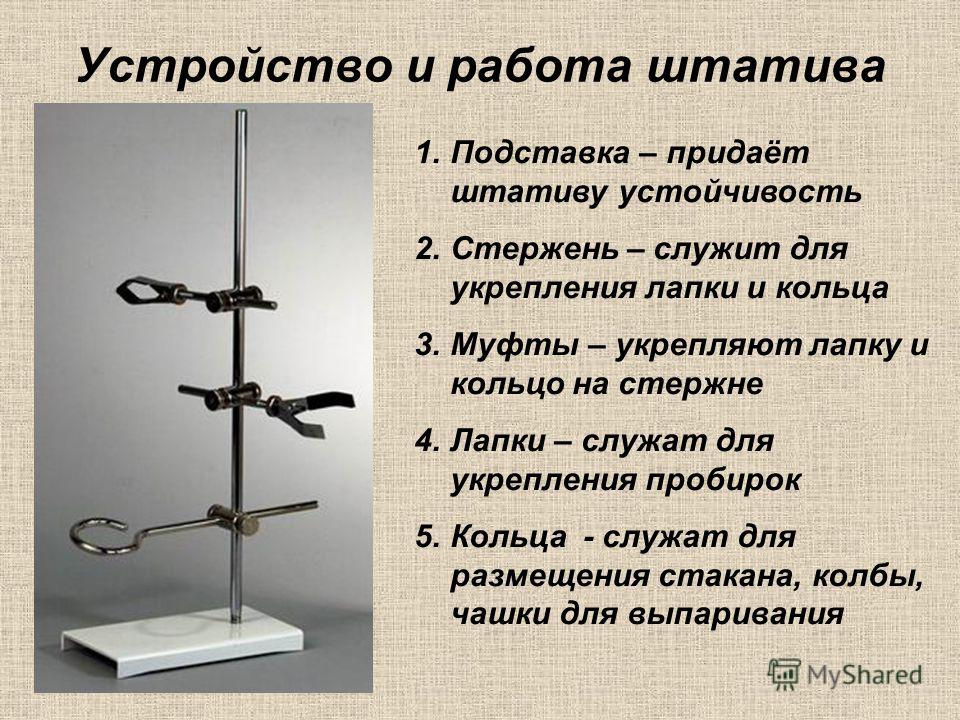 Устройство и работа штатива

1. Подставка – придаёт штативу устойчивость
2. Стержень – служит для укрепления лапки и кольца
3. Муфты – укрепляют лапку и кольцо на стержне
4. Лапки – служат для укрепления пробирок
5. Кольца - служат для размещения стакана, колбы, чашки для выпаривания

MyShared